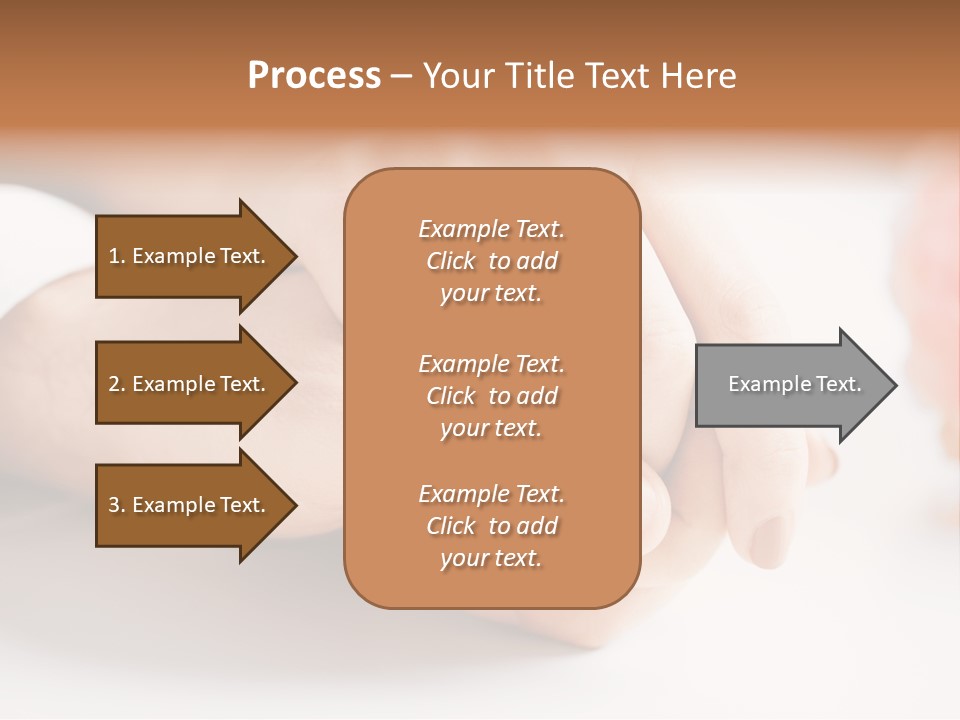 Process – Your Title Text Here

1. Example Text.

2. Example Text.

3. Example Text.

Example Text. Click to add your text.

Example Text. Click to add your text.

Example Text. Click to add your text.

Example Text.